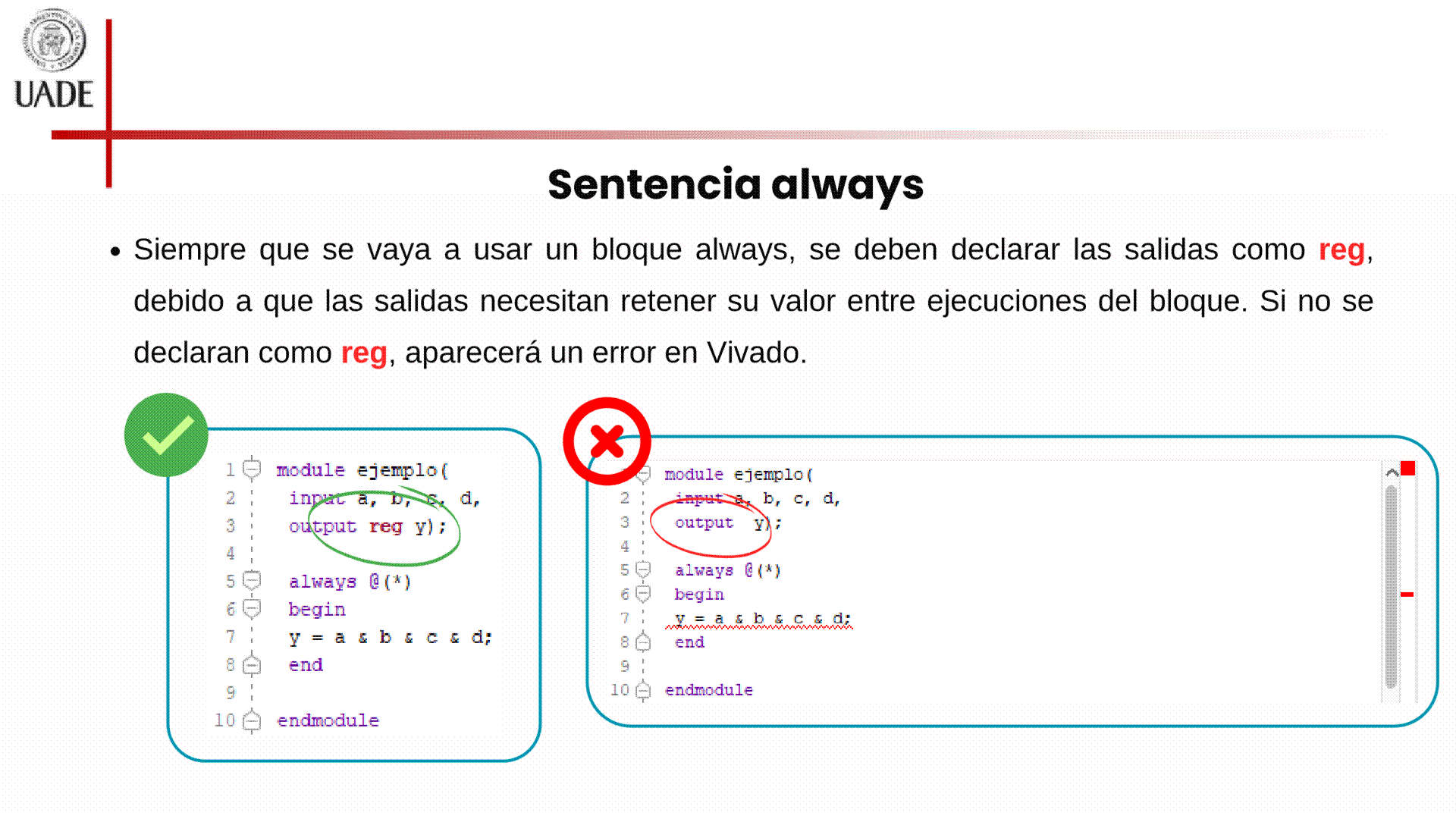 UADE

Sentencia always

• Siempre que se vaya a usar un bloque always, se deben declarar las salidas como reg, debido a que las salidas necesitan retener su valor entre ejecuciones del bloque. Si no se declaran como reg, aparecerá un error en Vivado.

1 module ejemplo(
2 input a, b, c, d,
3 output reg y);
4
5 always @(*)
6 begin
7 y = a & b & c & d;
8 end
9
10 endmodule

module ejemplo(
2 input a, b, c, d,
3 output y);
4
5 always @(*)
6 begin
7 y = a & b & c & d;
8 end
9
10 endmodule